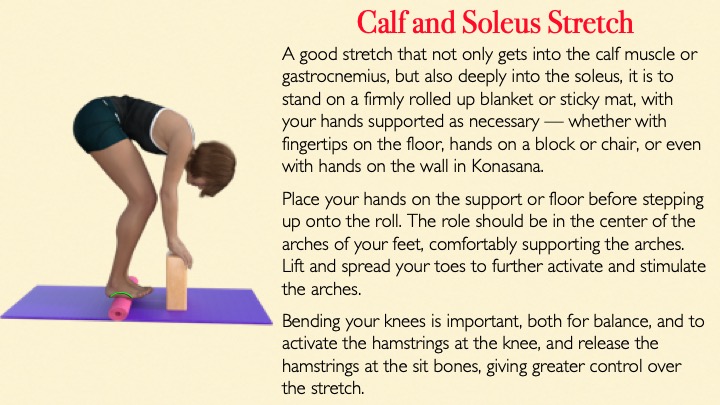 Calf and Soleus Stretch

A good stretch that not only gets into the calf muscle or gastrocnemius, but also deeply into the soleus, it is to stand on a firmly rolled up blanket or sticky mat, with your hands supported as necessary — whether with fingertips on the floor, hands on a block or chair, or even with hands on the wall in Konasana.

Place your hands on the support or floor before stepping up onto the roll. The role should be in the center of the arches of your feet, comfortably supporting the arches. Lift and spread your toes to further activate and stimulate the arches.

Bending your knees is important, both for balance, and to activate the hamstrings at the knee, and release the hamstrings at the sit bones, giving greater control over the stretch.